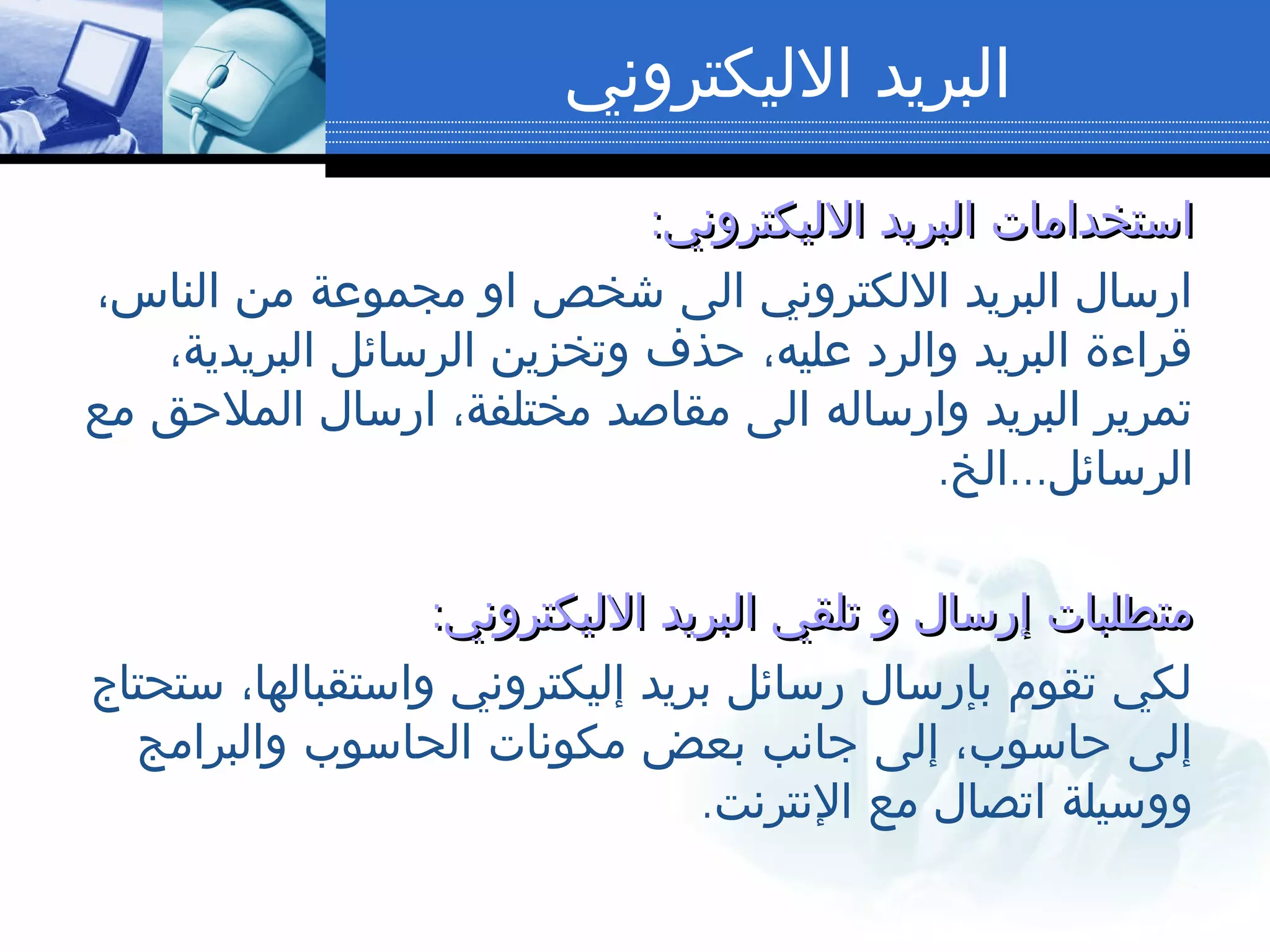 البريد الاليكتروني

استخدامات البريد الاليكتروني:

ارسال البريد الالكتروني الى شخص او مجموعة من الناس، قراءة البريد والرد عليه، حذف وتخزين الرسائل البريدية، تمرير البريد وارساله الى مقاصد مختلفة، ارسال الملاحق مع الرسائل...الخ.

متطلبات إرسال و تلقي البريد الاليكتروني:

لكي تقوم بإرسال رسائل بريد إليكتروني واستقبالها، ستحتاج إلى حاسوب، إلى جانب بعض مكونات الحاسوب والبرامج ووسيلة اتصال مع الإنترنت.